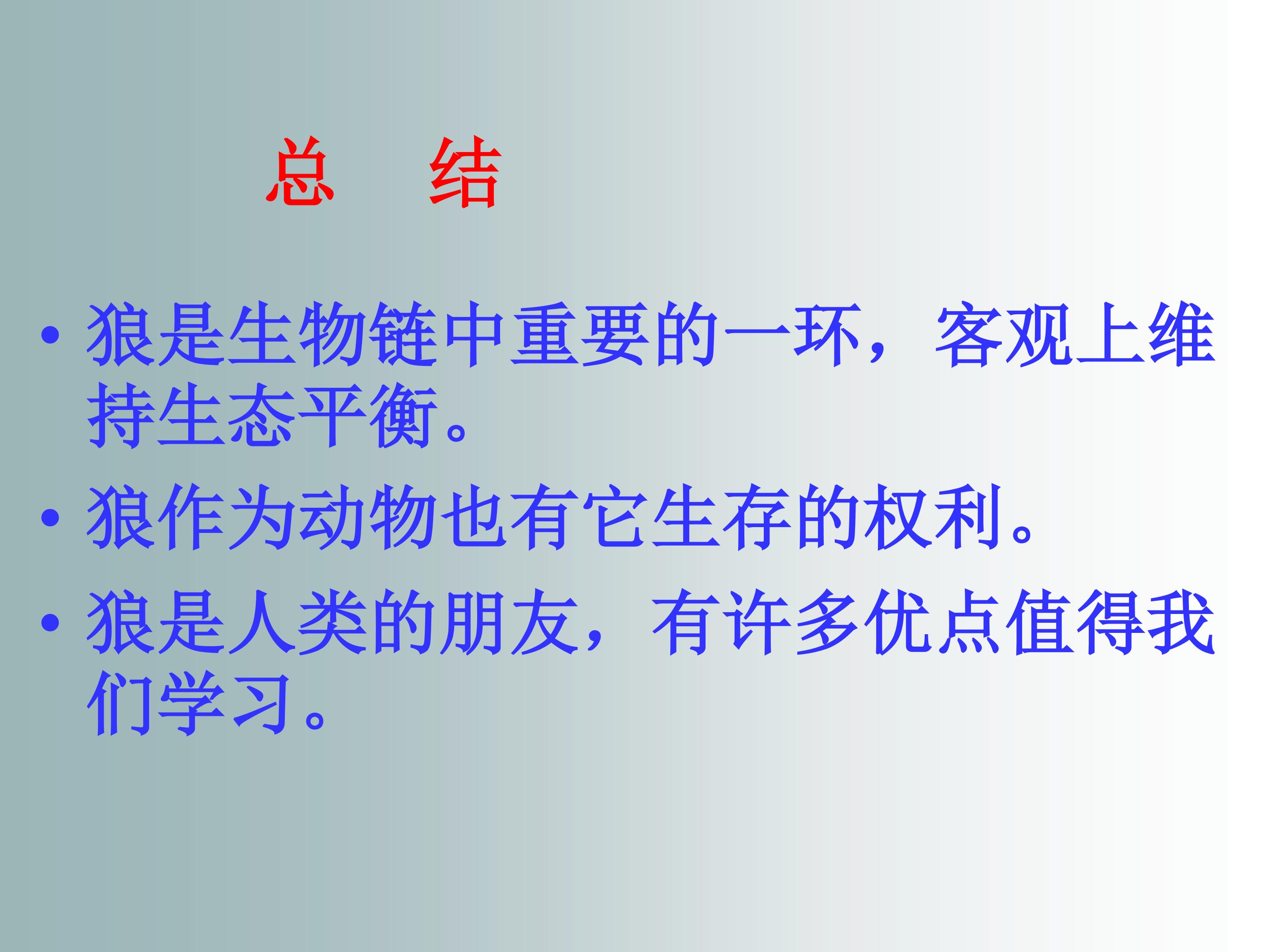 总　结

• 狼是生物链中重要的一环，客观上维持生态平衡。
• 狼作为动物也有它生存的权利。
• 狼是人类的朋友，有许多优点值得我们学习。